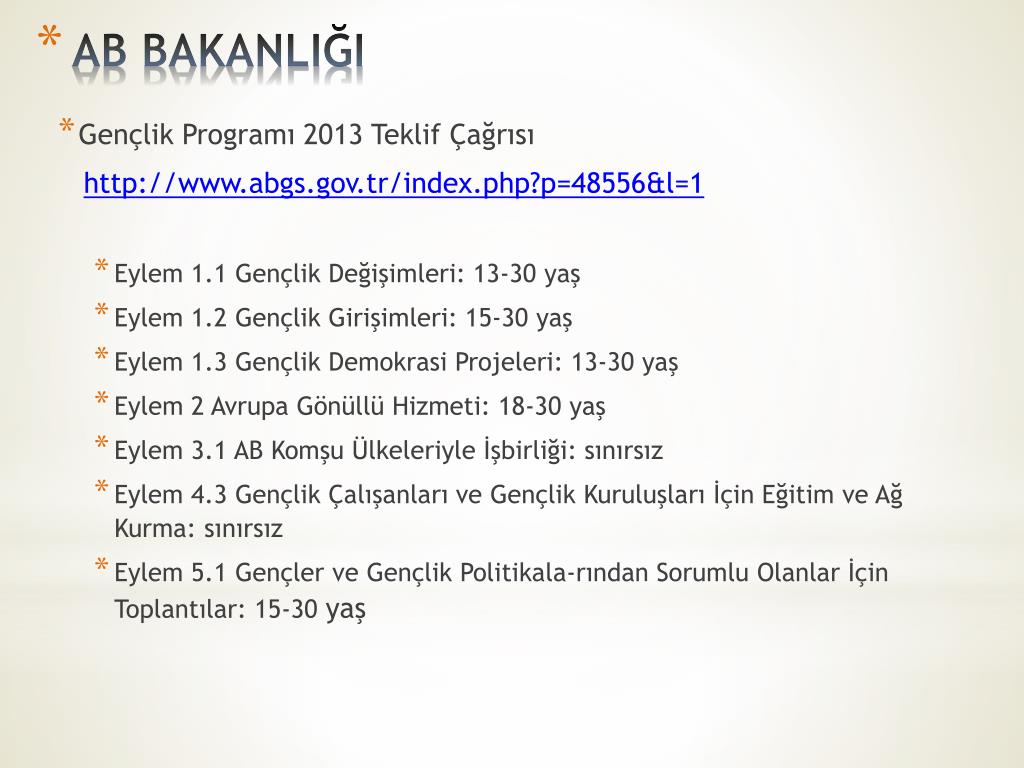 * AB BAKANLIĞI

* Gençlik Programı 2013 Teklif Çağrısı
http://www.abgs.gov.tr/index.php?p=48556&l=1

* Eylem 1.1 Gençlik Değişimleri: 13-30 yaş
* Eylem 1.2 Gençlik Girişimleri: 15-30 yaş
* Eylem 1.3 Gençlik Demokrasi Projeleri: 13-30 yaş
* Eylem 2 Avrupa Gönüllü Hizmeti: 18-30 yaş
* Eylem 3.1 AB Komşu Ülkeleriyle İşbirliği: sınırsız
* Eylem 4.3 Gençlik Çalışanları ve Gençlik Kuruluşları İçin Eğitim ve Ağ Kurma: sınırsız
* Eylem 5.1 Gençler ve Gençlik Politikala-rından Sorumlu Olanlar İçin Toplantılar: 15-30 yaş